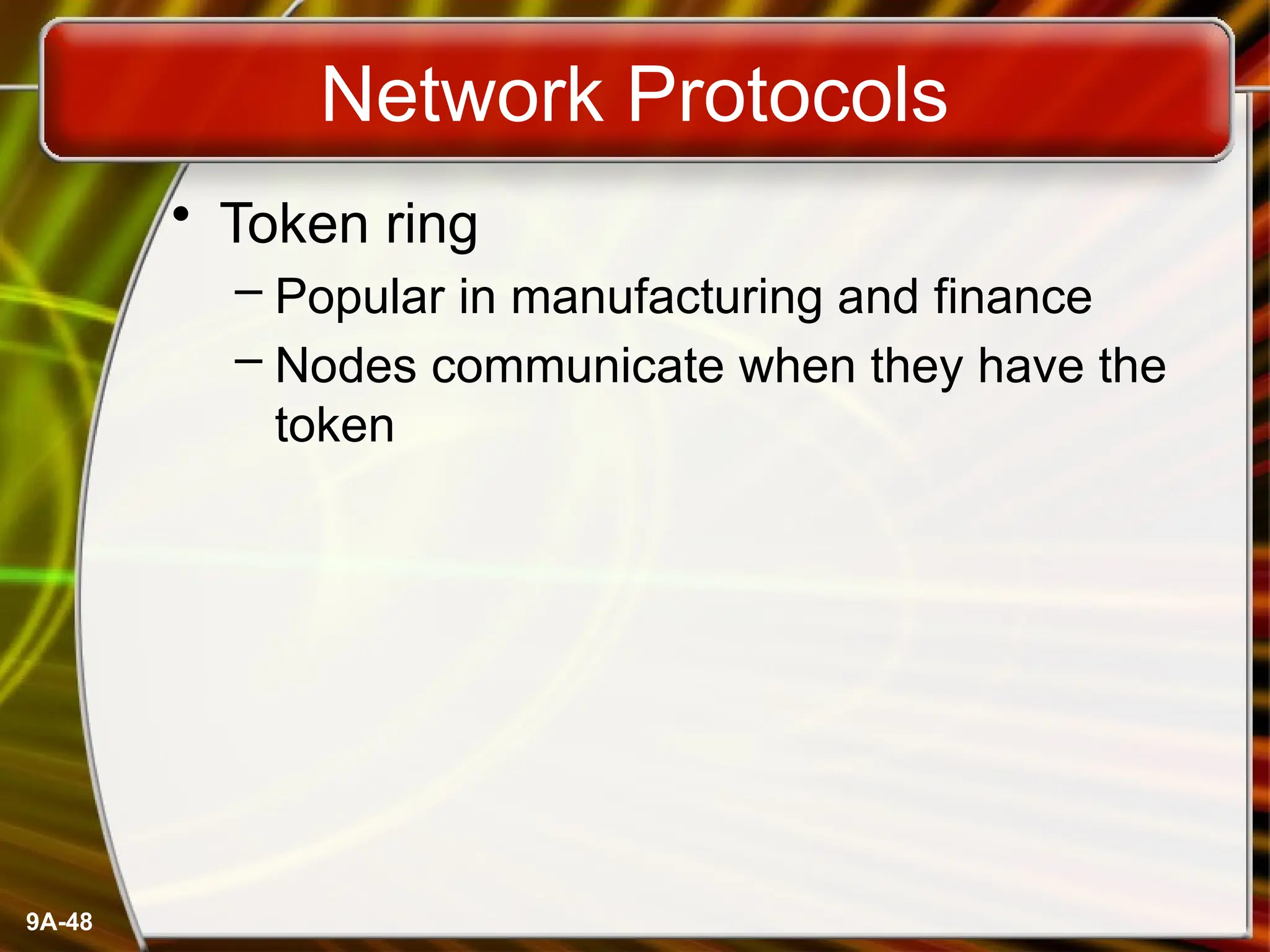 Network Protocols

• Token ring
  – Popular in manufacturing and finance
  – Nodes communicate when they have the token

9A-48